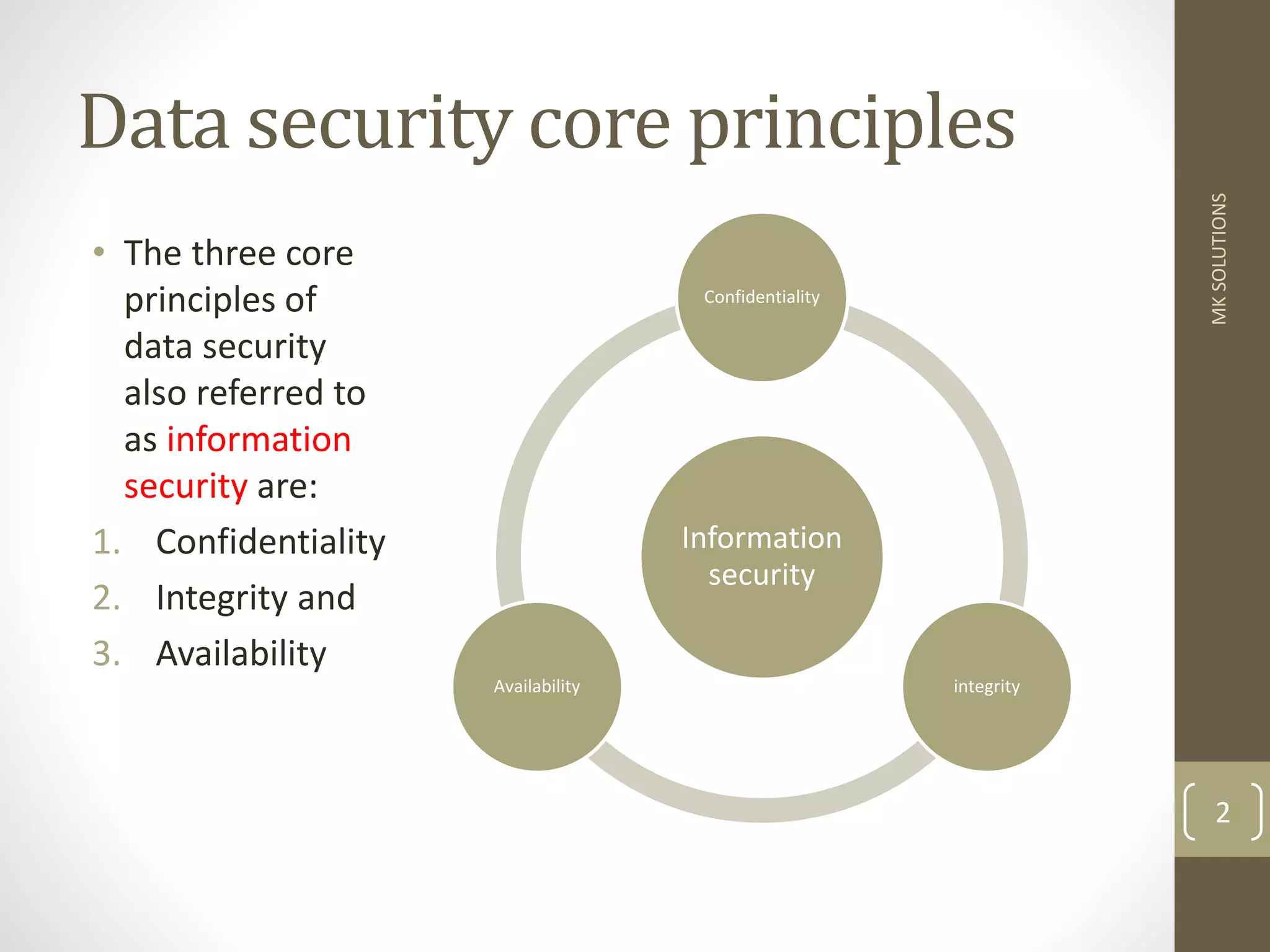 Data security core principles

• The three core principles of data security also referred to as information security are:

1. Confidentiality
2. Integrity and
3. Availability

Confidentiality

Information security

Availability

integrity

MK SOLUTIONS

2